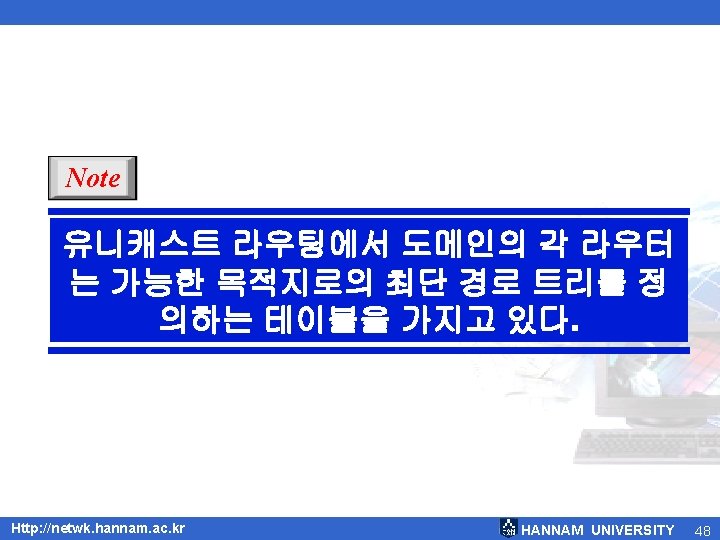 Note

유니캐스트 라우팅에서 도메인의 각 라우터는 가능한 목적지로의 최단 경로 트리를 정의하는 테이블을 가지고 있다.

Http://netwk.hannam.ac.kr

HANNAM UNIVERSITY 48